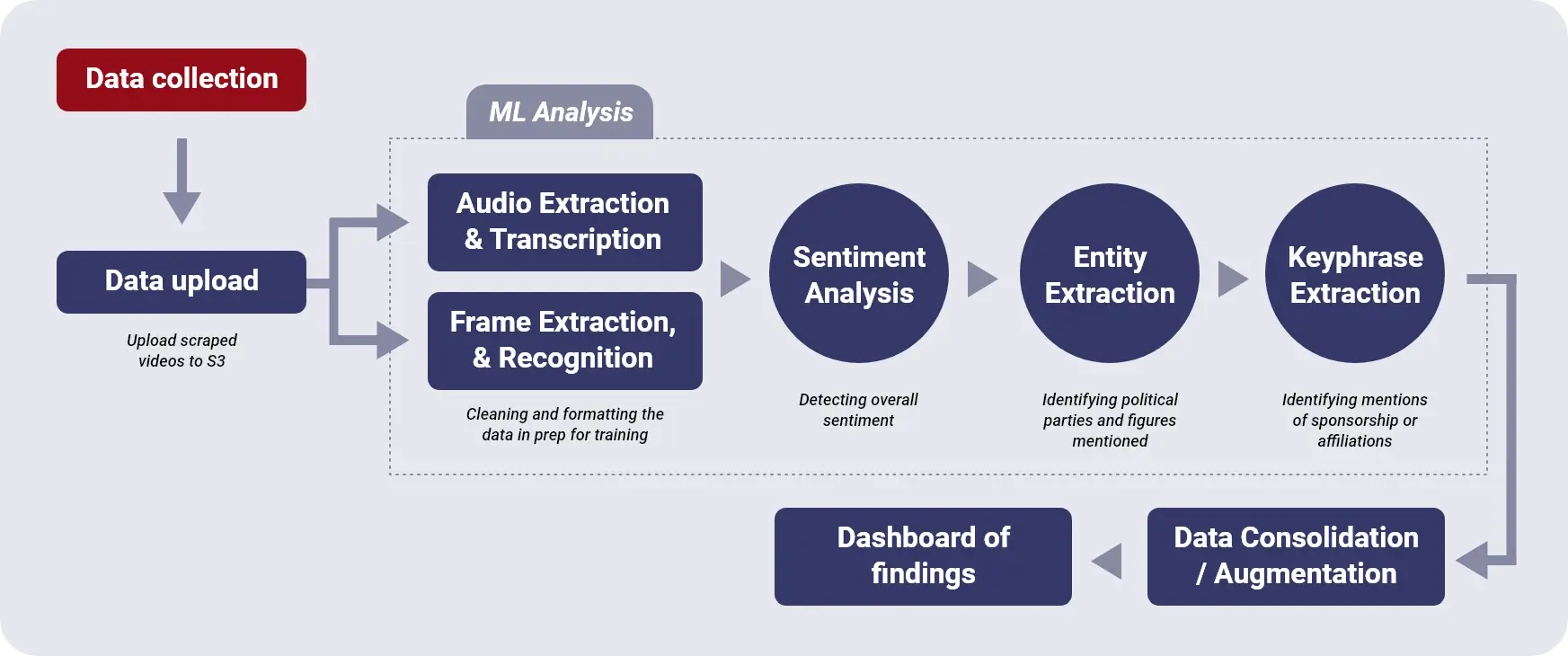 Data collection

Data upload

Upload scraped videos to S3

ML Analysis

Audio Extraction & Transcription

Frame Extraction, & Recognition

Cleaning and formatting the data in prep for training

Sentiment Analysis

Detecting overall sentiment

Entity Extraction

Identifying political parties and figures mentioned

Keyphrase Extraction

Identifying mentions of sponsorship or affiliations

Data Consolidation / Augmentation

Dashboard of findings